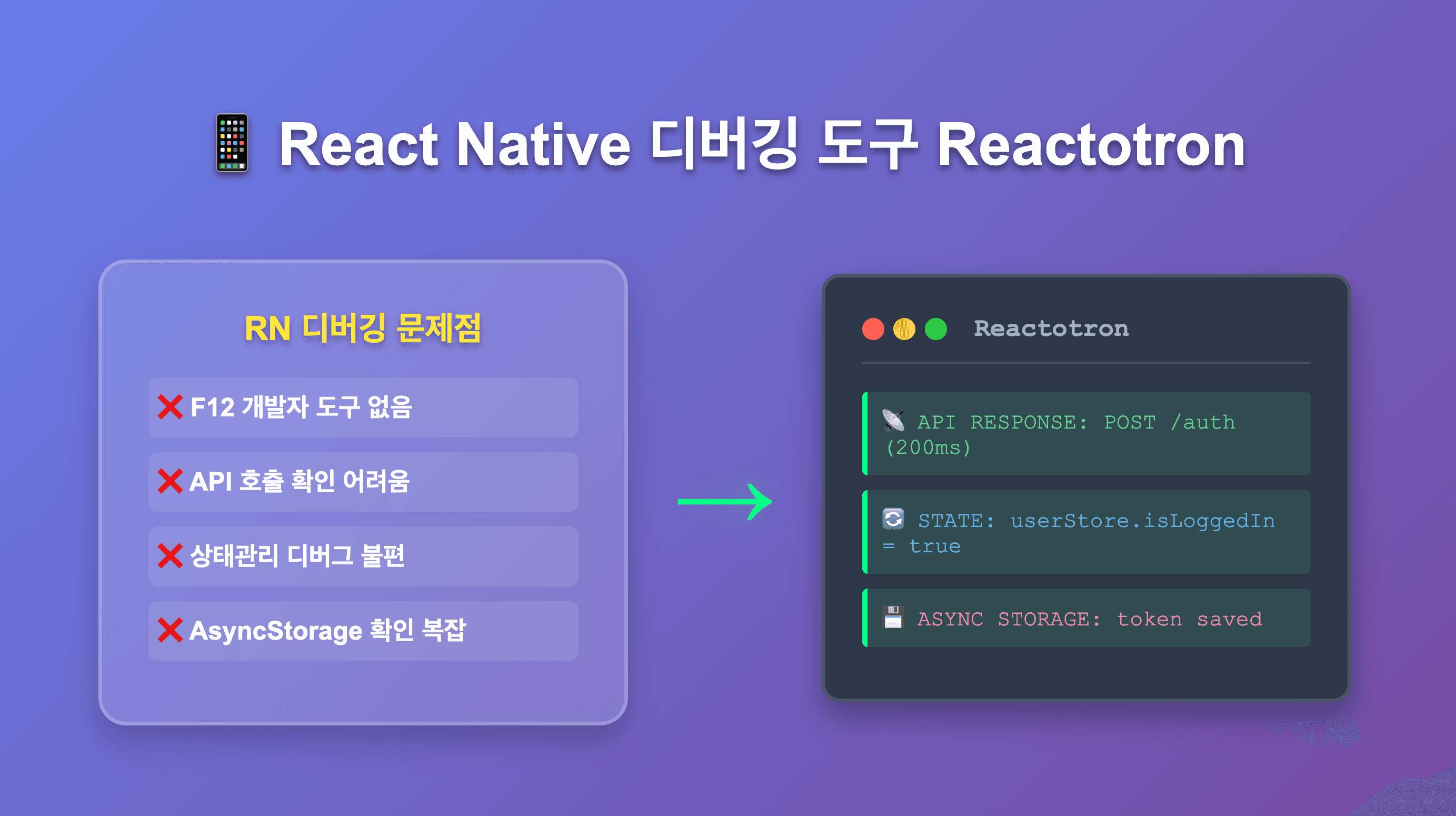 📱 React Native 디버깅 도구 Reactotron

RN 디버깅 문제점

❌ F12 개발자 도구 없음

❌ API 호출 확인 어려움

❌ 상태관리 디버그 불편

❌ AsyncStorage 확인 복잡

→

Reactotron

📡 API RESPONSE: POST /auth (200ms)

🔄 STATE: userStore.isLoggedIn = true

💾 ASYNC STORAGE: token saved